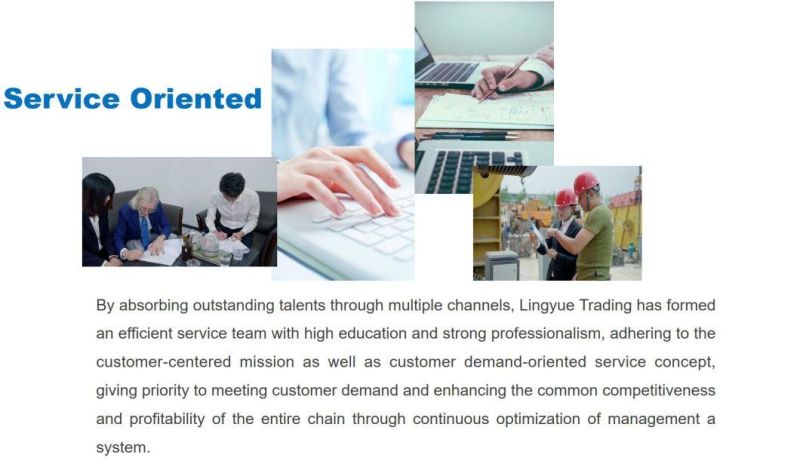 Service Oriented

By absorbing outstanding talents through multiple channels, Lingyue Trading has formed an efficient service team with high education and strong professionalism, adhering to the customer-centered mission as well as customer demand-oriented service concept, giving priority to meeting customer demand and enhancing the common competitiveness and profitability of the entire chain through continuous optimization of management a system.